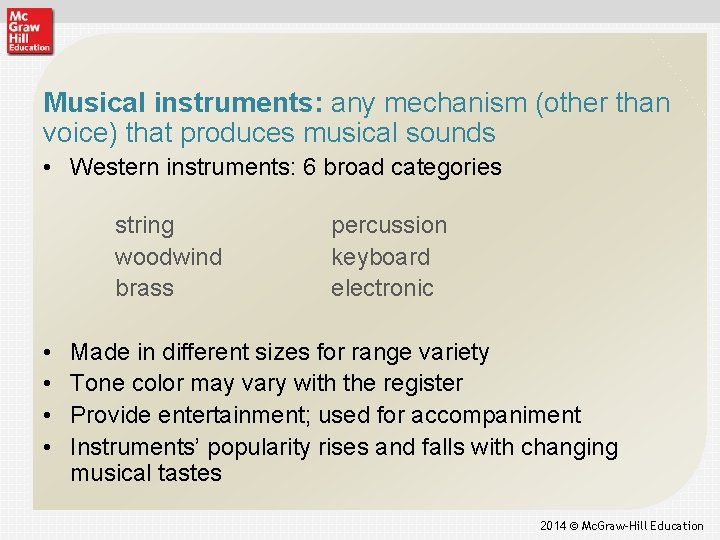 Mc
Graw
Hill
Education

Musical instruments: any mechanism (other than voice) that produces musical sounds

• Western instruments: 6 broad categories

string
woodwind
brass

percussion
keyboard
electronic

• Made in different sizes for range variety
• Tone color may vary with the register
• Provide entertainment; used for accompaniment
• Instruments' popularity rises and falls with changing musical tastes

2014 © McGraw-Hill Education